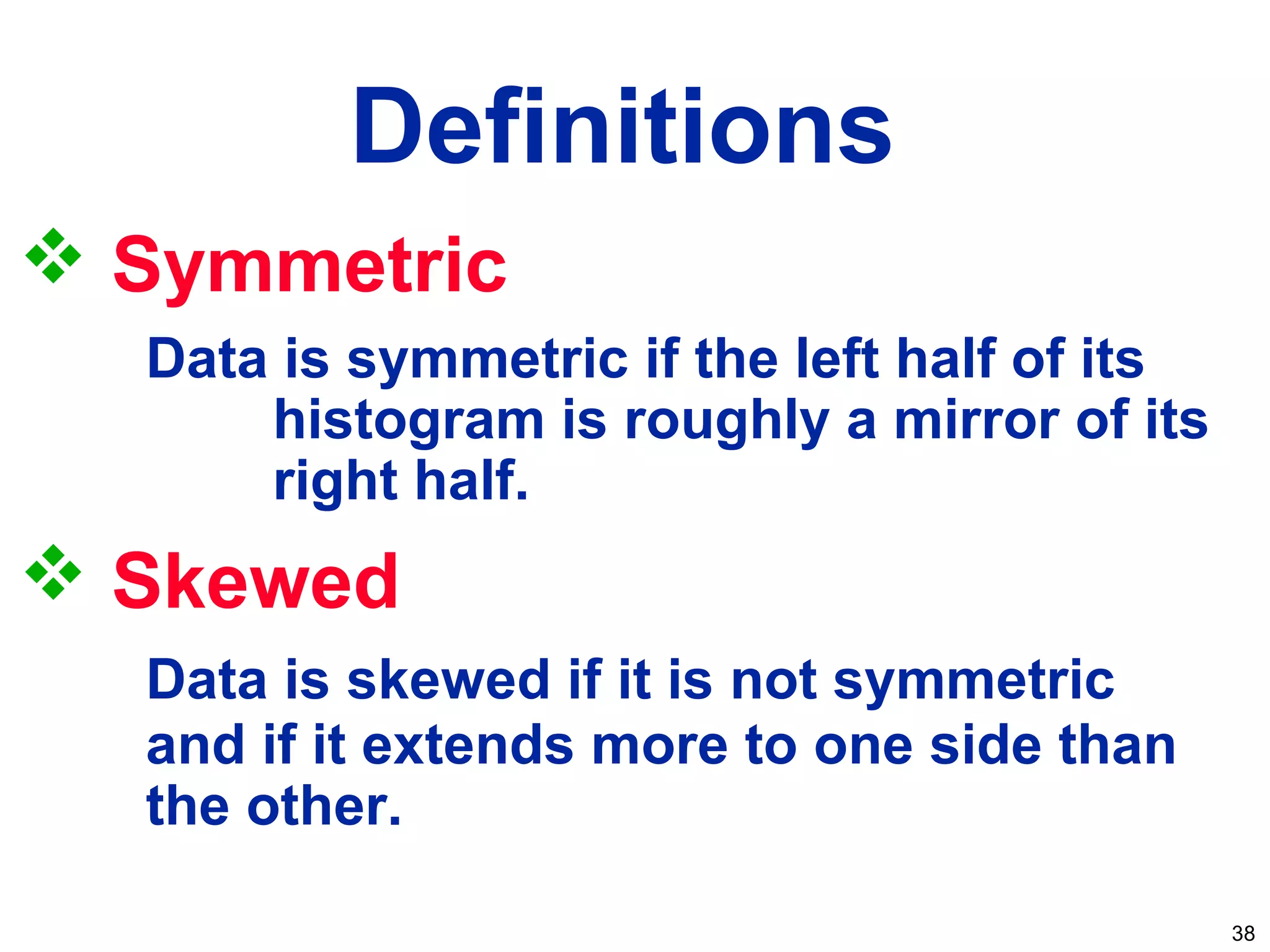 Definitions

❖ Symmetric

Data is symmetric if the left half of its histogram is roughly a mirror of its right half.

❖ Skewed

Data is skewed if it is not symmetric and if it extends more to one side than the other.

38